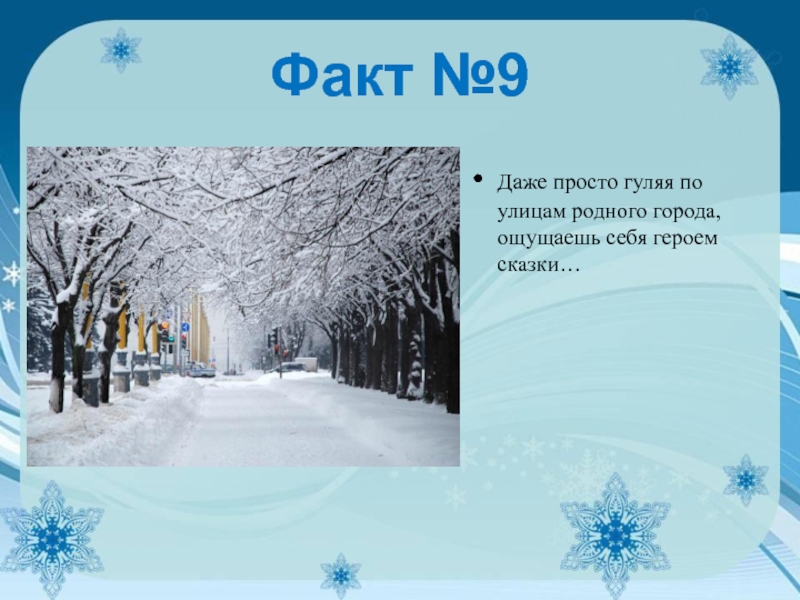 Факт №9

• Даже просто гуляя по улицам родного города, ощущаешь себя героем сказки…